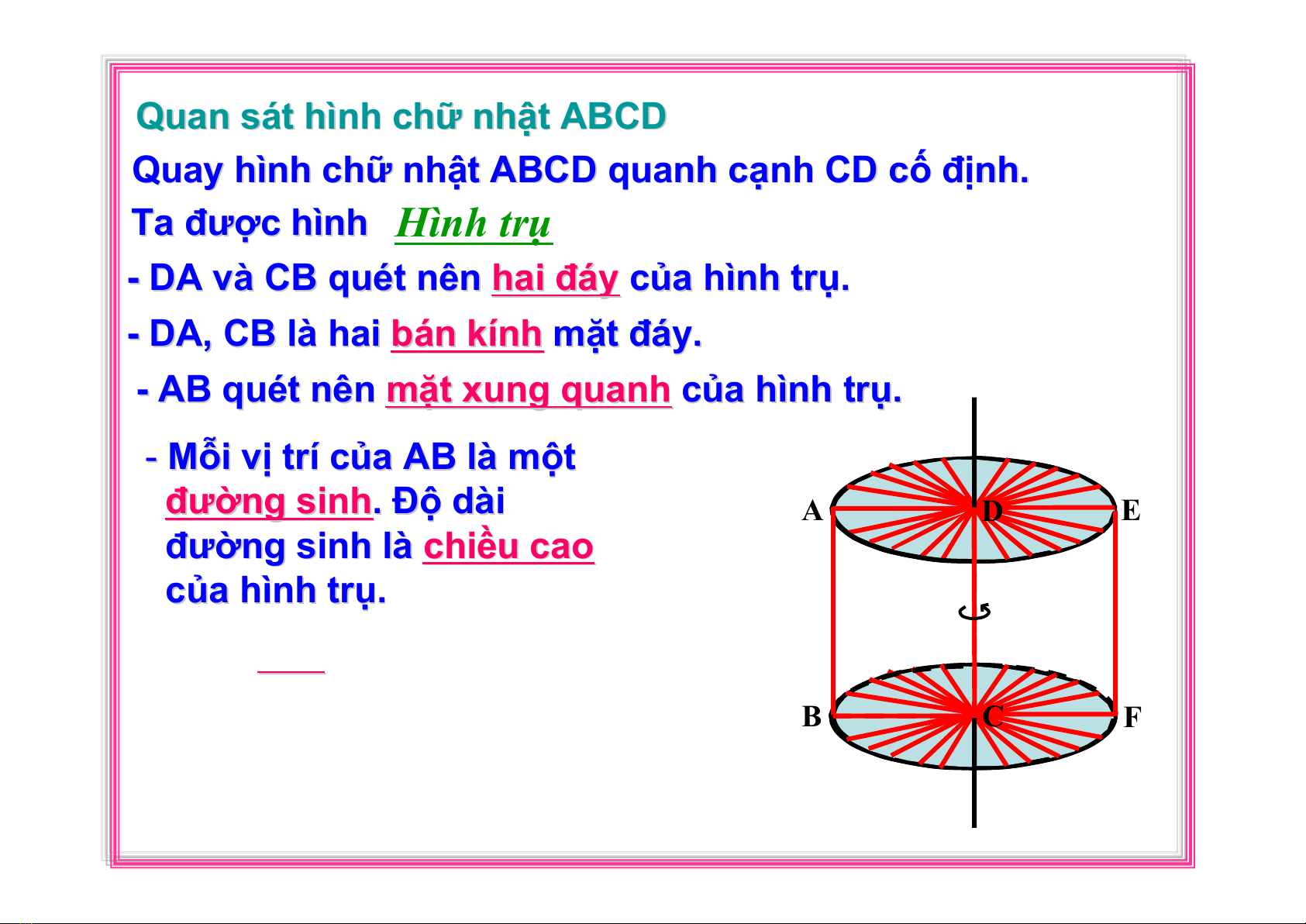 Quan sát hình chữ nhật ABCD

Quay hình chữ nhật ABCD quanh cạnh CD cố định.

Ta được hình Hình trụ

- DA và CB quét nên hai đáy của hình trụ.

- DA, CB là hai bán kính mặt đáy.

- AB quét nên mặt xung quanh của hình trụ.

- Mỗi vị trí của AB là một đường sinh. Độ dài đường sinh là chiều cao của hình trụ.

A D E

B C F